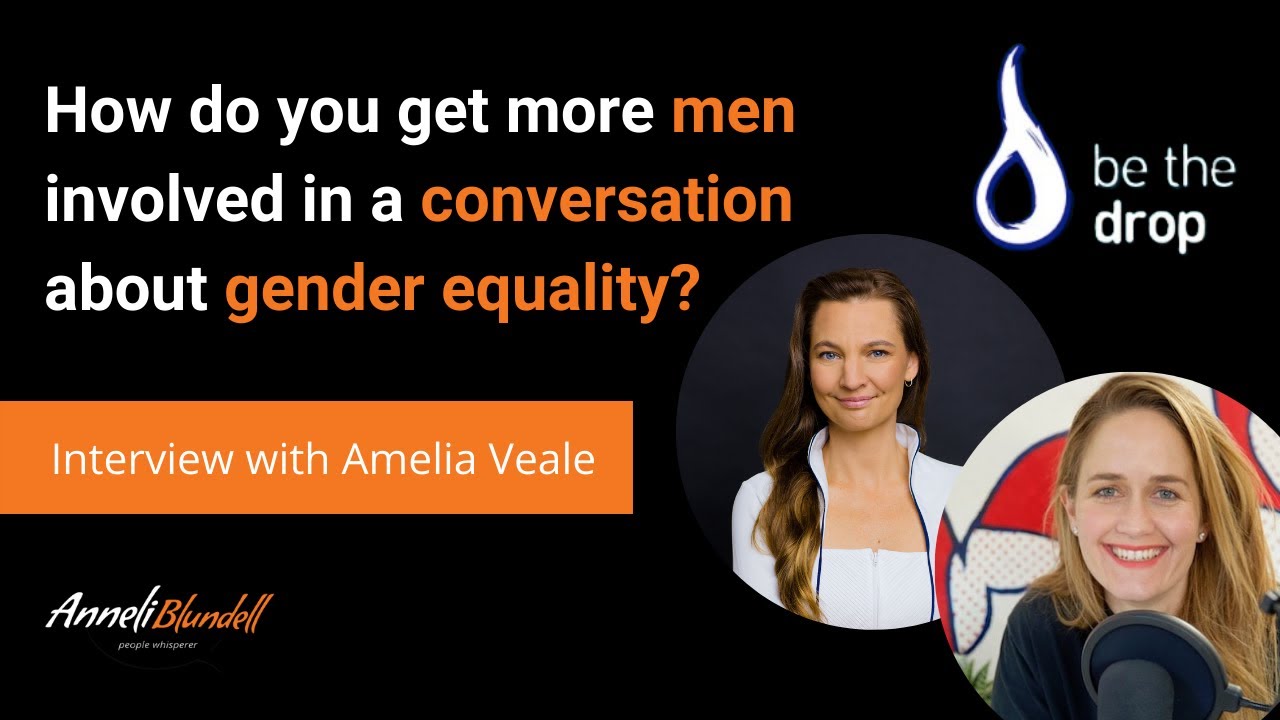 How do you get more men involved in a conversation about gender equality?

be the drop

Interview with Amelia Veale

AnneliBlundell
people whisperer